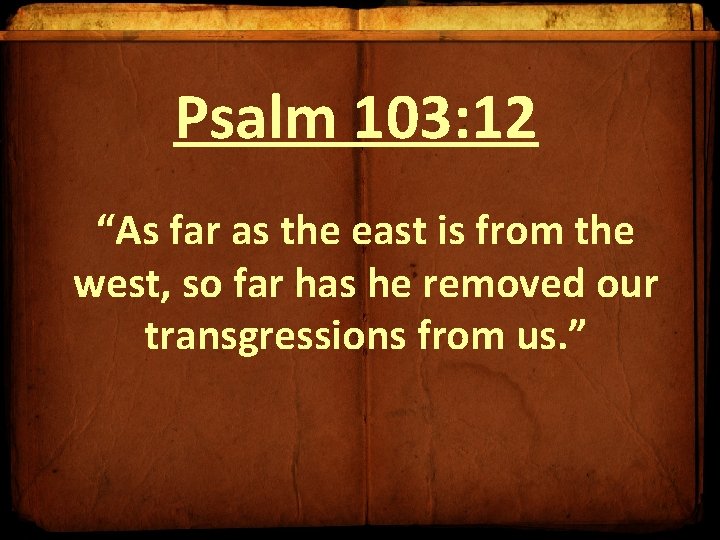 Psalm 103:12

“As far as the east is from the west, so far has he removed our transgressions from us.”